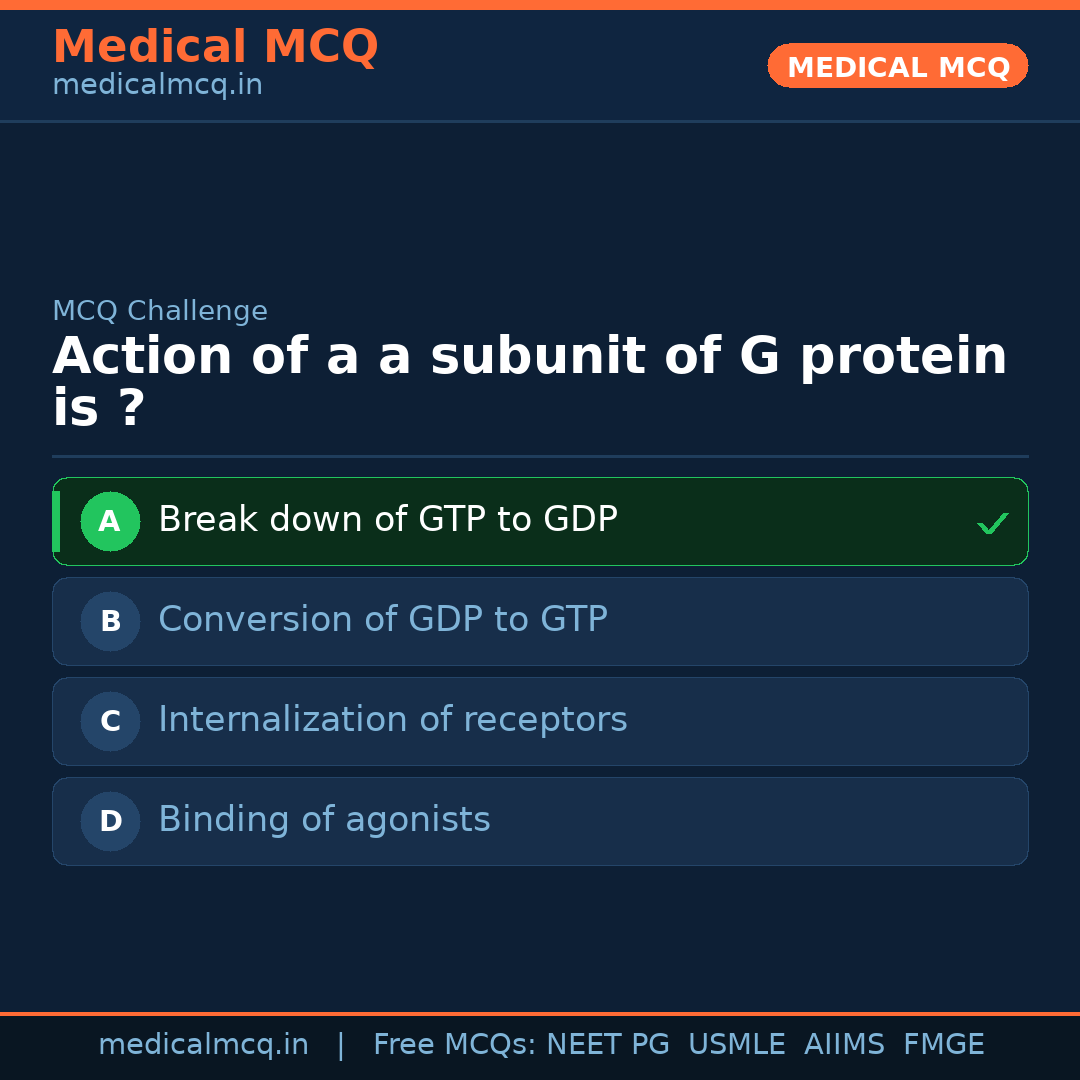 Medical MCQ
medicalmcq.in

MEDICAL MCQ

MCQ Challenge

Action of a a subunit of G protein is ?

A Break down of GTP to GDP ✓

B Conversion of GDP to GTP

C Internalization of receptors

D Binding of agonists

medicalmcq.in | Free MCQs: NEET PG USMLE AIIMS FMGE